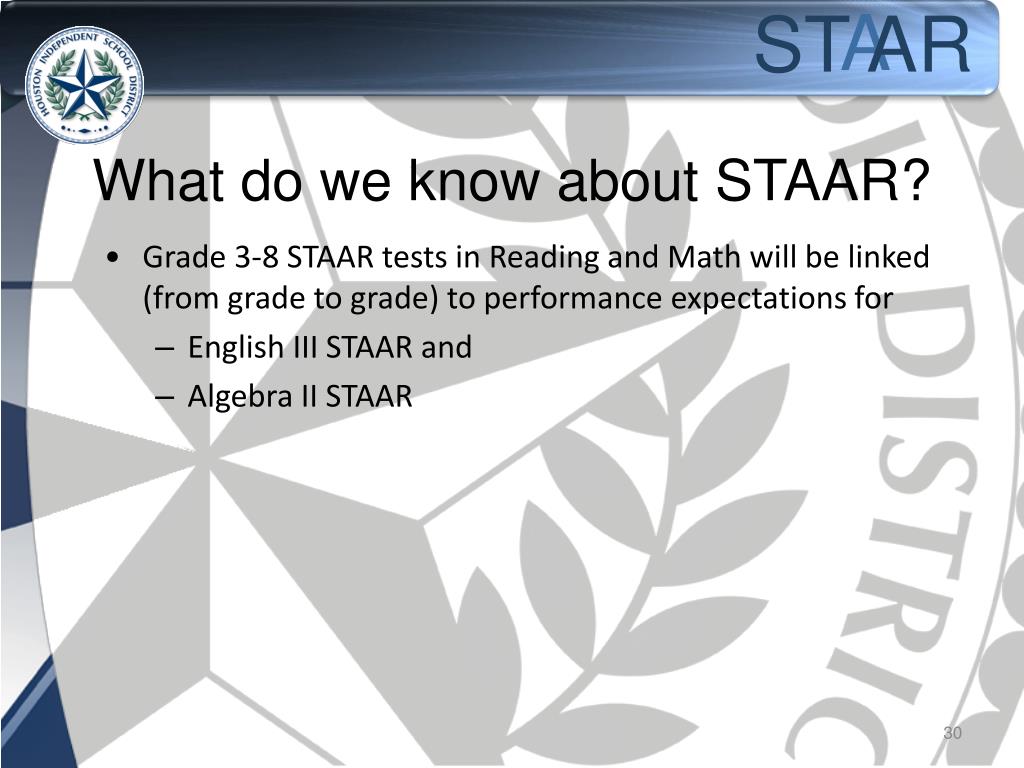 HOUSTON INDEPENDENT SCHOOL DISTRICT

STAAR

What do we know about STAAR?

• Grade 3-8 STAAR tests in Reading and Math will be linked (from grade to grade) to performance expectations for
– English III STAAR and
– Algebra II STAAR

DISTRIC

30